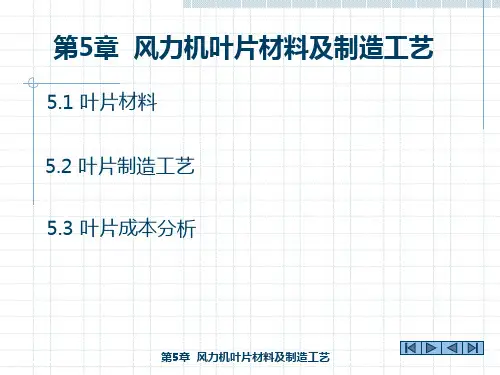 第5章 风力机叶片材料及制造工艺

5.1 叶片材料

5.2 叶片制造工艺

5.3 叶片成本分析

第5章 风力机叶片材料及制造工艺